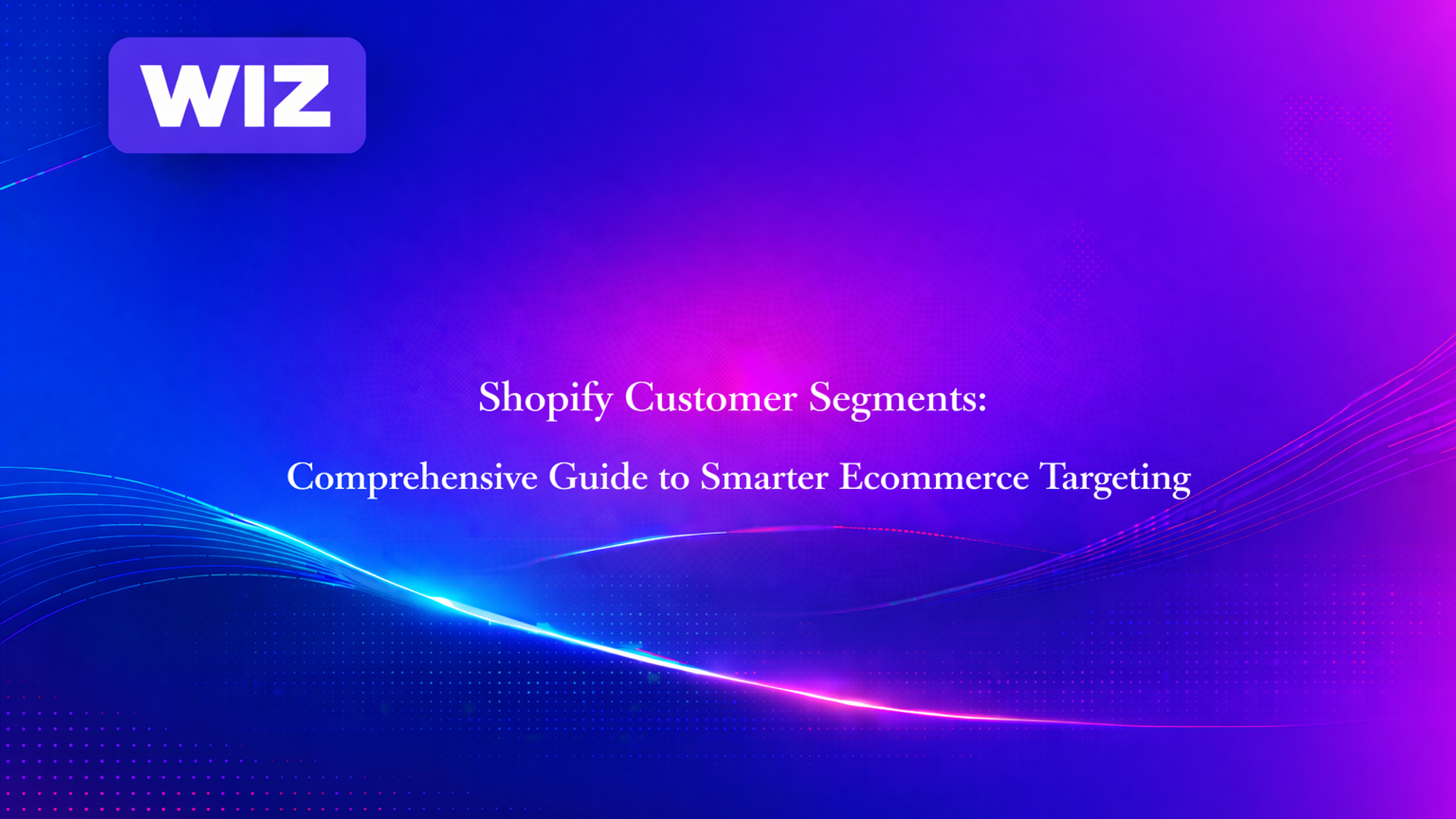 WIZ

Shopify Customer Segments:

Comprehensive Guide to Smarter Ecommerce Targeting